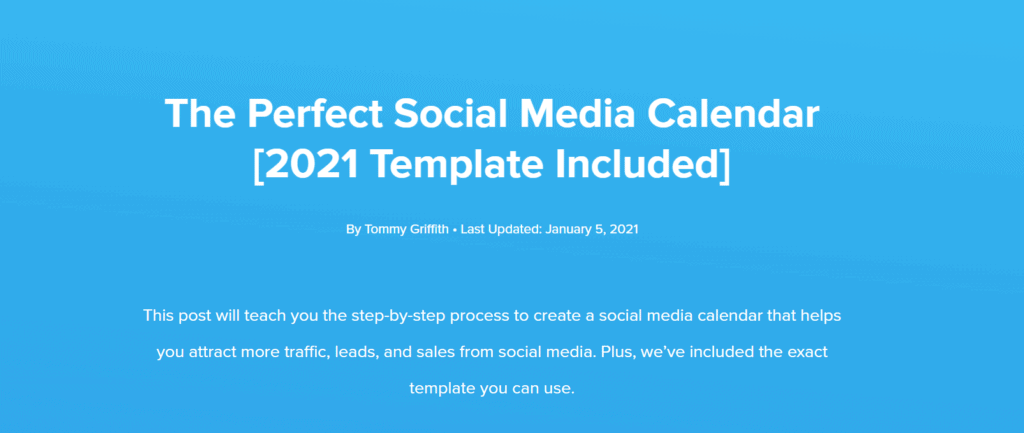 The Perfect Social Media Calendar [2021 Template Included]

By Tommy Griffith • Last Updated: January 5, 2021

This post will teach you the step-by-step process to create a social media calendar that helps you attract more traffic, leads, and sales from social media. Plus, we've included the exact template you can use.